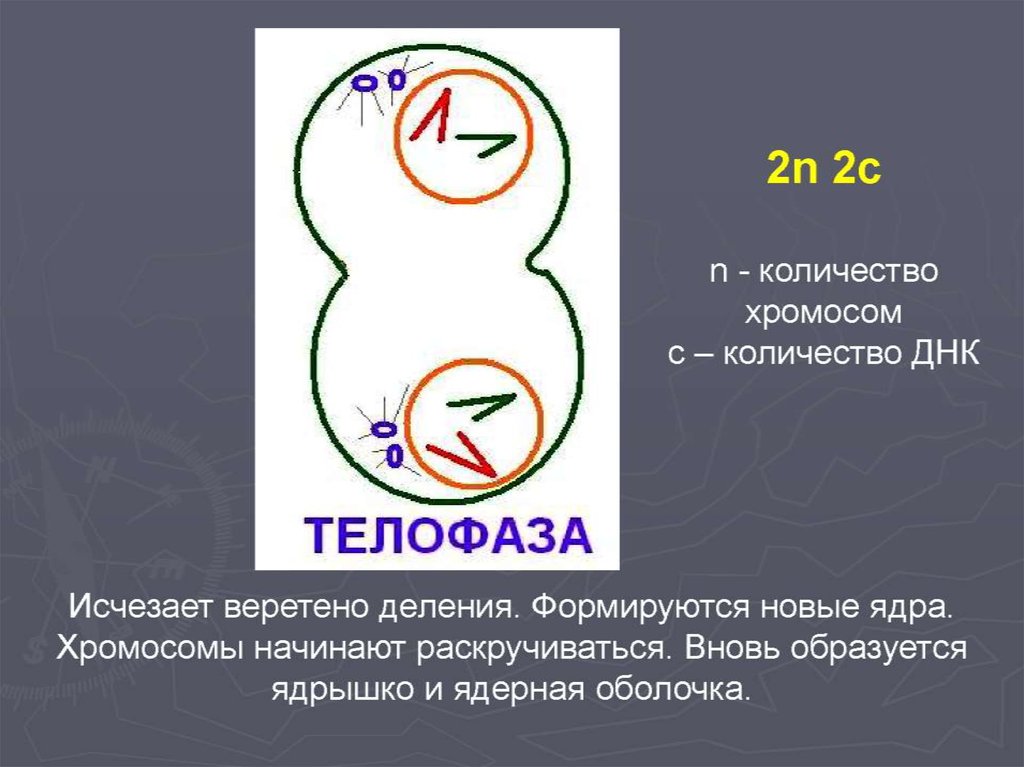 ТЕЛОФАЗА

2n 2c

n - количество хромосом
c – количество ДНК

Исчезает веретено деления. Формируются новые ядра. Хромосомы начинают раскручиваться. Вновь образуется ядрышко и ядерная оболочка.